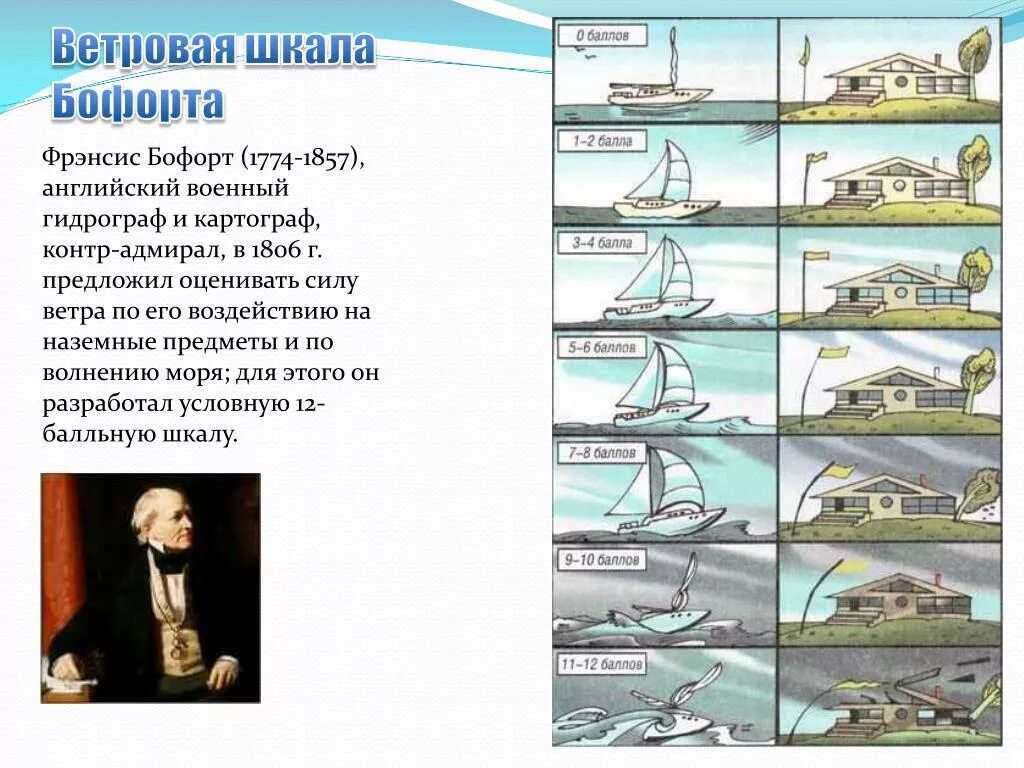 Ветровая шкала Бофорта

Фрэнсис Бофорт (1774-1857), английский военный гидрограф и картограф, контр-адмирал, в 1806 г. предложил оценивать силу ветра по его воздействию на наземные предметы и по волнению моря; для этого он разработал условную 12-балльную шкалу.

0 баллов

1–2 балла

3–4 балла

5–6 баллов

7–8 баллов

9–10 баллов

11–12 баллов